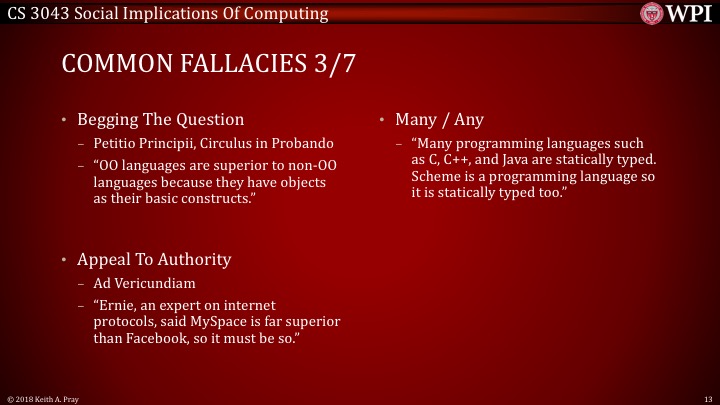 CS 3043 Social Implications Of Computing

WPI

COMMON FALLACIES 3/7

• Begging The Question
– Petitio Principii, Circulus in Probando
– "OO languages are superior to non-OO languages because they have objects as their basic constructs."

• Appeal To Authority
– Ad Vericundiam
– "Ernie, an expert on internet protocols, said MySpace is far superior than Facebook, so it must be so."

• Many / Any
– "Many programming languages such as C, C++, and Java are statically typed. Scheme is a programming language so it is statically typed too."

© 2018 Keith A. Pray

13